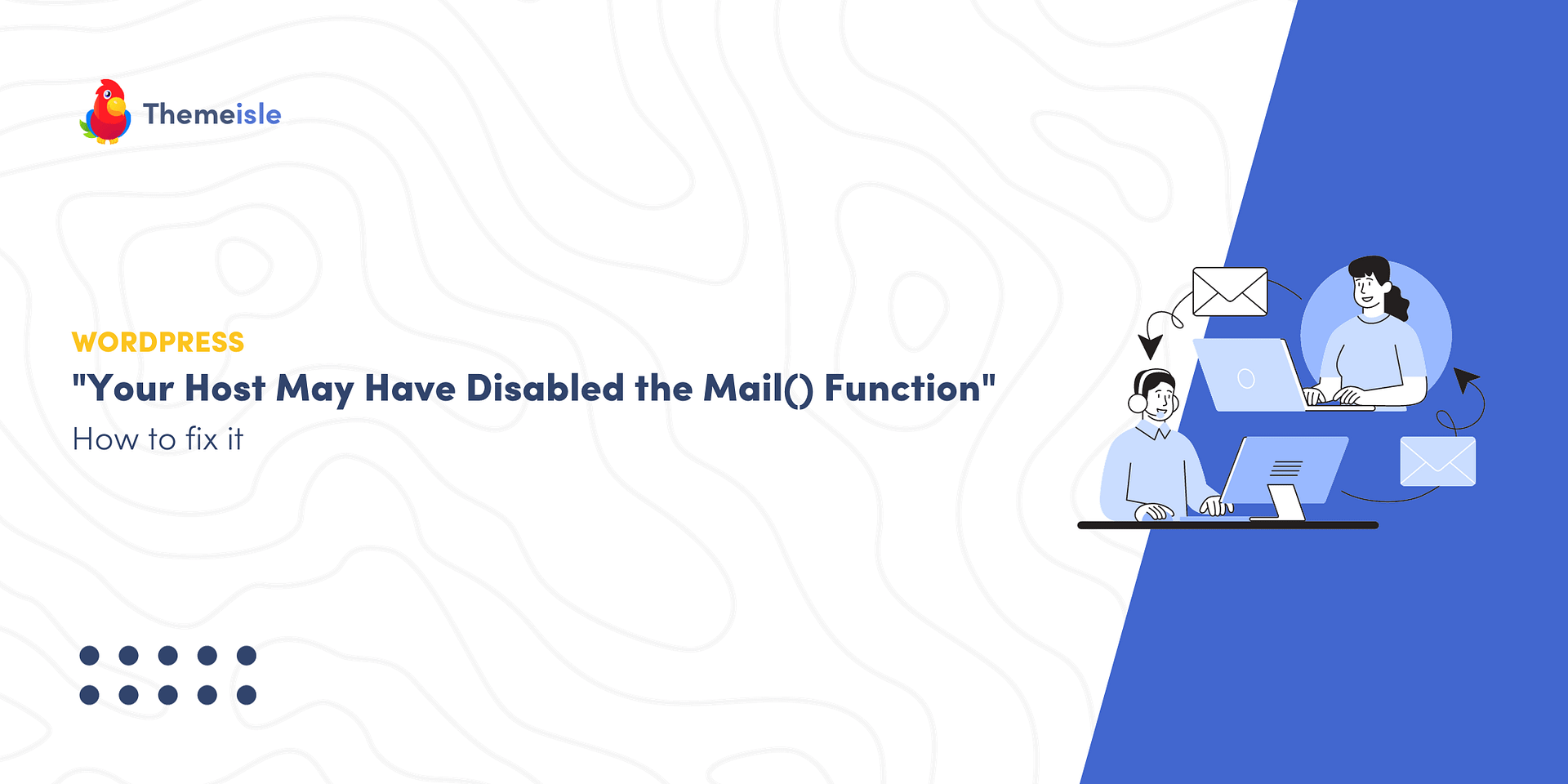 Themeisle

WORDPRESS

"Your Host May Have Disabled the Mail() Function"

How to fix it